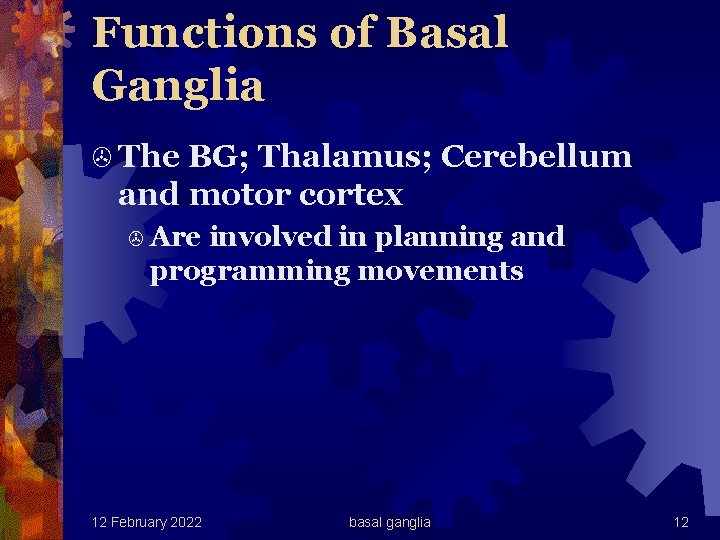 Functions of Basal Ganglia

The BG; Thalamus; Cerebellum and motor cortex

Are involved in planning and programming movements

12 February 2022

basal ganglia

12